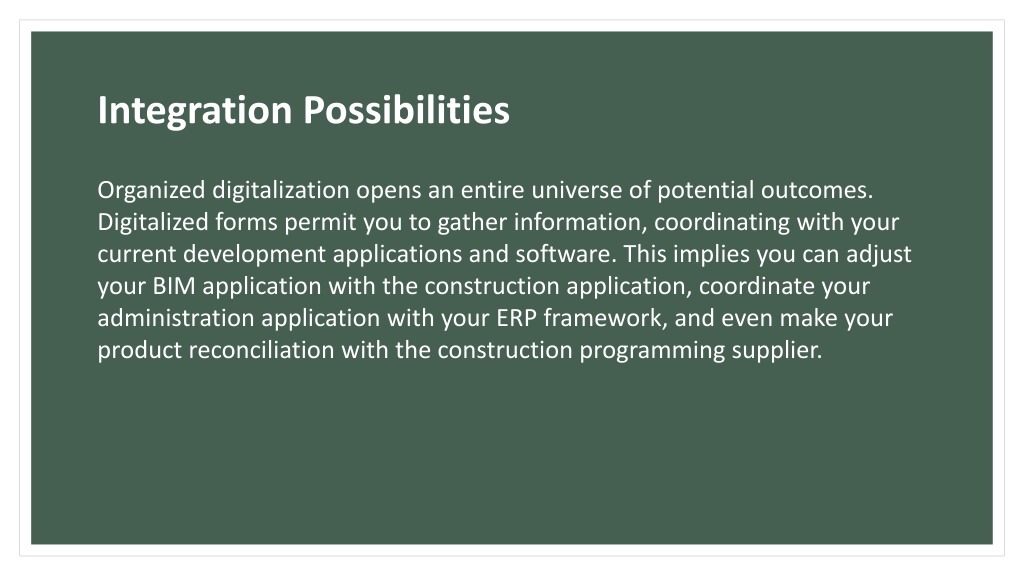 Integration Possibilities

Organized digitalization opens an entire universe of potential outcomes. Digitalized forms permit you to gather information, coordinating with your current development applications and software. This implies you can adjust your BIM application with the construction application, coordinate your administration application with your ERP framework, and even make your product reconciliation with the construction programming supplier.